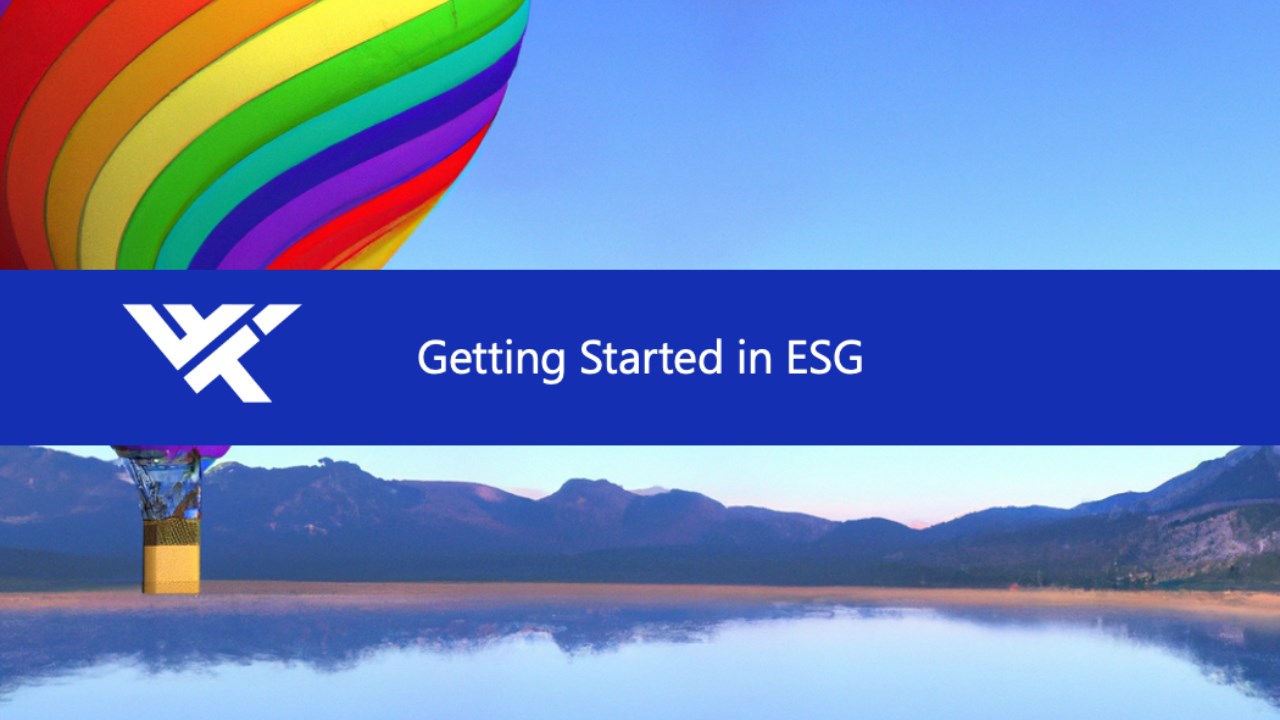 Getting Started in ESG